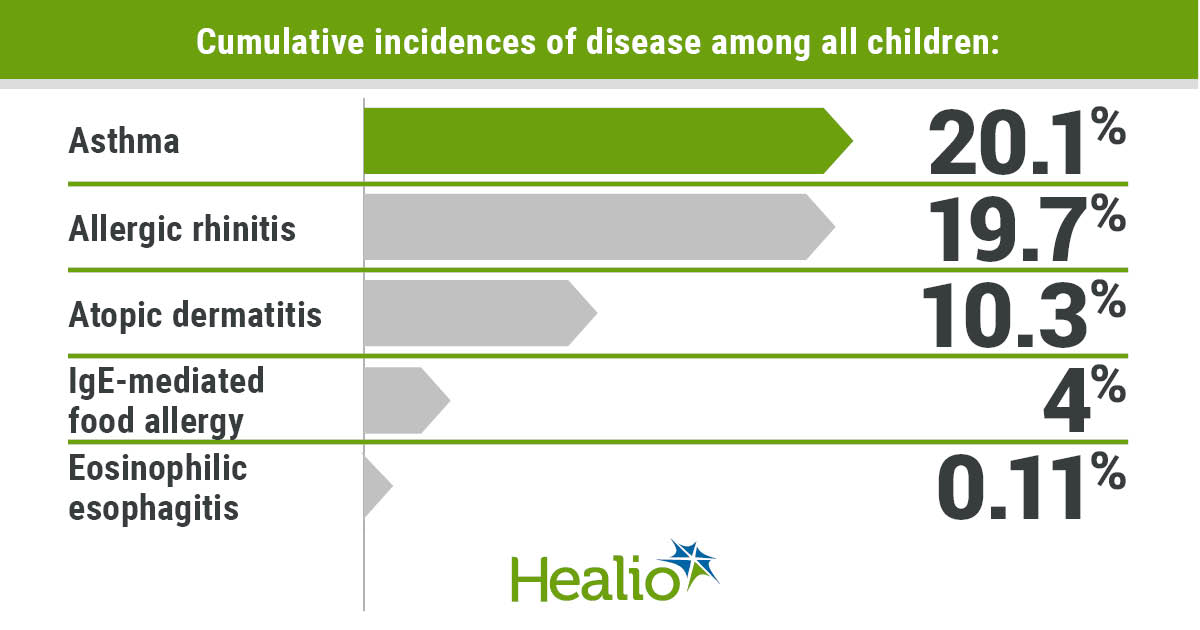 Cumulative incidences of disease among all children:

Asthma 20.1%

Allergic rhinitis 19.7%

Atopic dermatitis 10.3%

IgE-mediated food allergy 4%

Eosinophilic esophagitis 0.11%

Healio